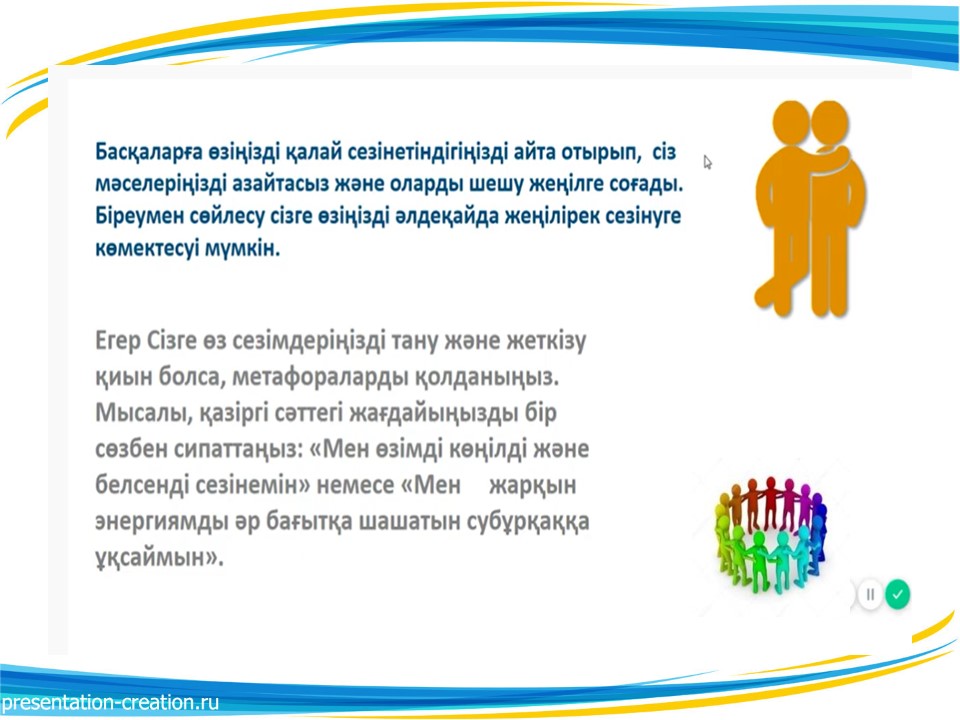 Басқаларға өзіңізді қалай сезінетіндігіңізді айта отырып, сіз мәселеріңізді азайтасыз және оларды шешу жеңілге соғады. Біреумен сөйлесу сізге өзіңізді әлдеқайда жеңілірек сезінуге көмектесуі мүмкін.

Егер Сізге өз сезімдеріңізді тану және жеткізу қиын болса, метафораларды қолданыңыз. Мысалы, қазіргі сәттегі жағдайыңызды бір сөзбен сипаттаңыз: «Мен өзімді көңілді және белсенді сезінемін» немесе «Мен жарқын энергиямды әр бағытқа шашатын субұрқаққа ұқсаймын».

presentation-creation.ru